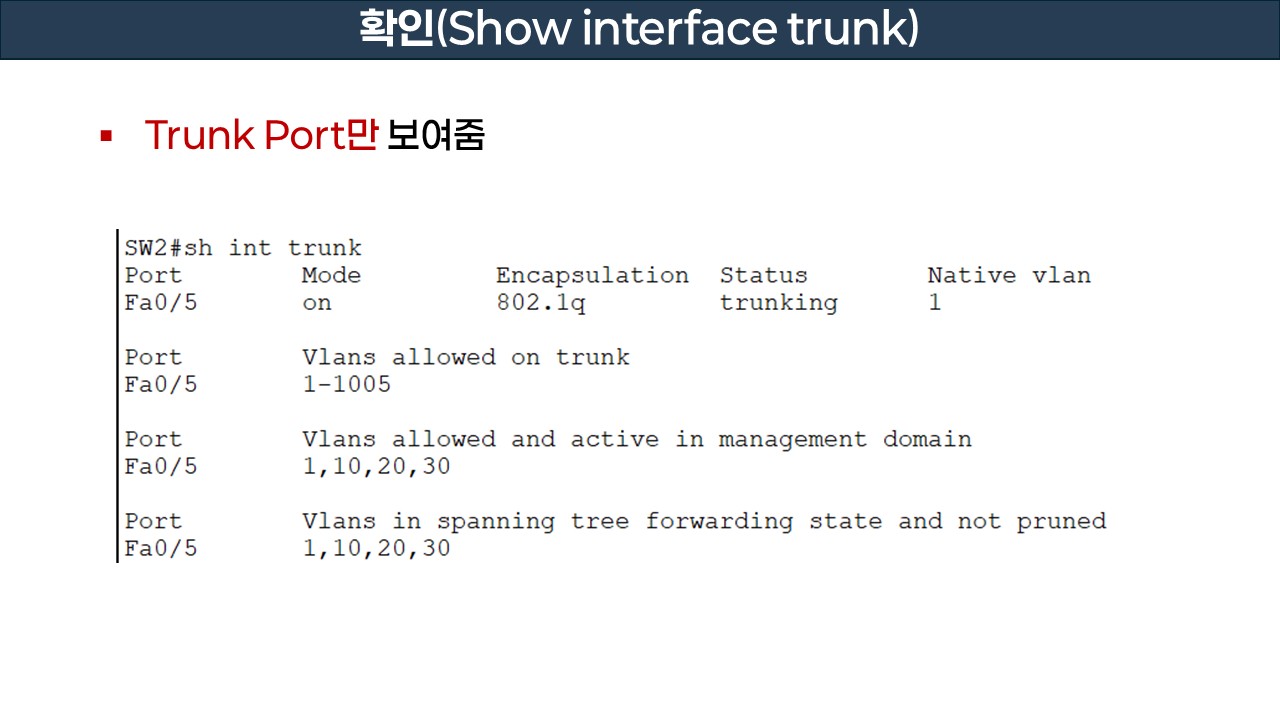 확인(Show interface trunk)

▪ Trunk Port만 보여줌

SW2#sh int trunk
Port        Mode         Encapsulation  Status        Native vlan
Fa0/5       on           802.1q         trunking      1

Port        Vlans allowed on trunk
Fa0/5       1-1005

Port        Vlans allowed and active in management domain
Fa0/5       1,10,20,30

Port        Vlans in spanning tree forwarding state and not pruned
Fa0/5       1,10,20,30